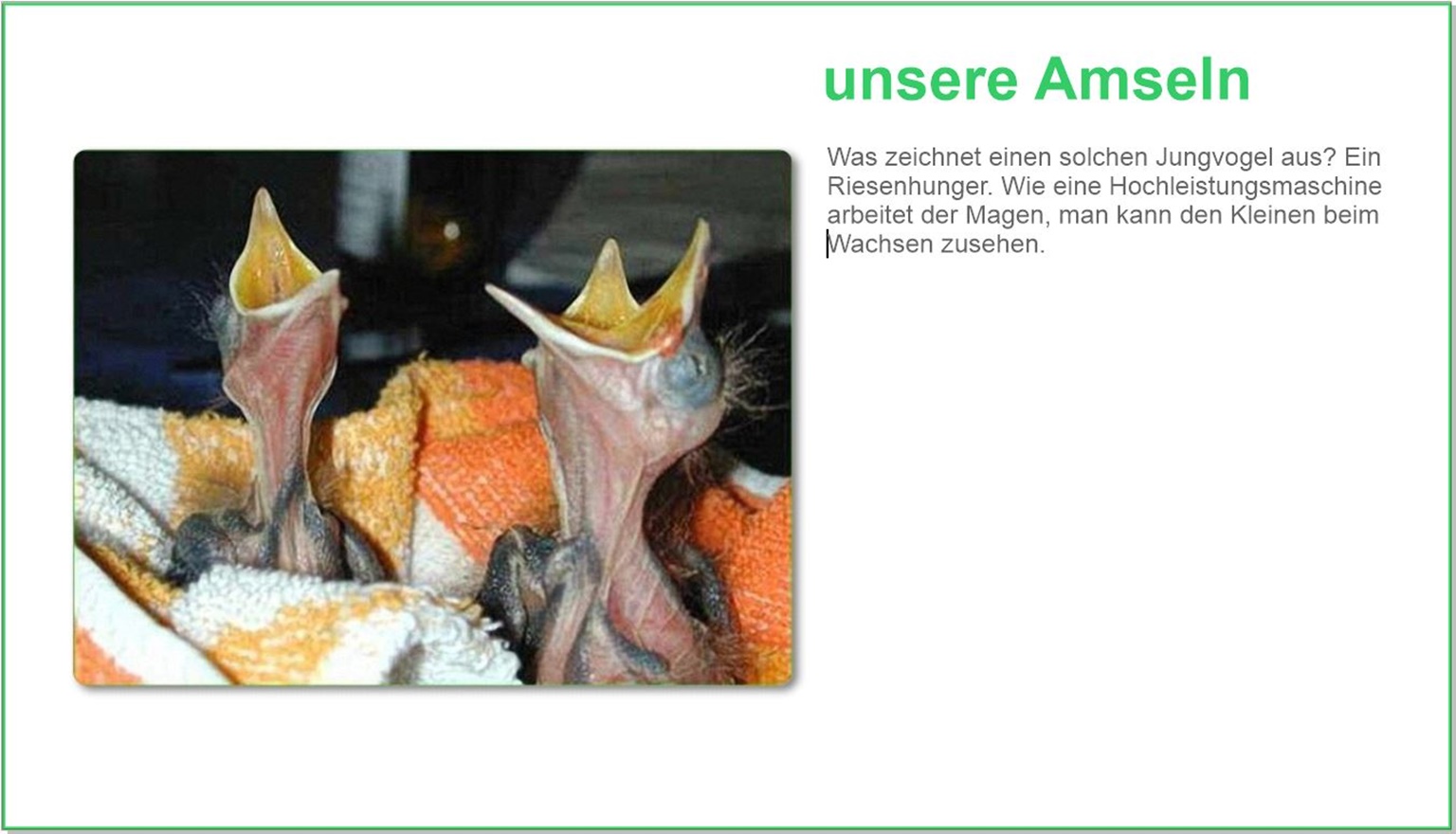 unsere Amseln

Was zeichnet einen solchen Jungvogel aus? Ein Riesenhunger. Wie eine Hochleistungsmaschine arbeitet der Magen, man kann den Kleinen beim Wachsen zusehen.